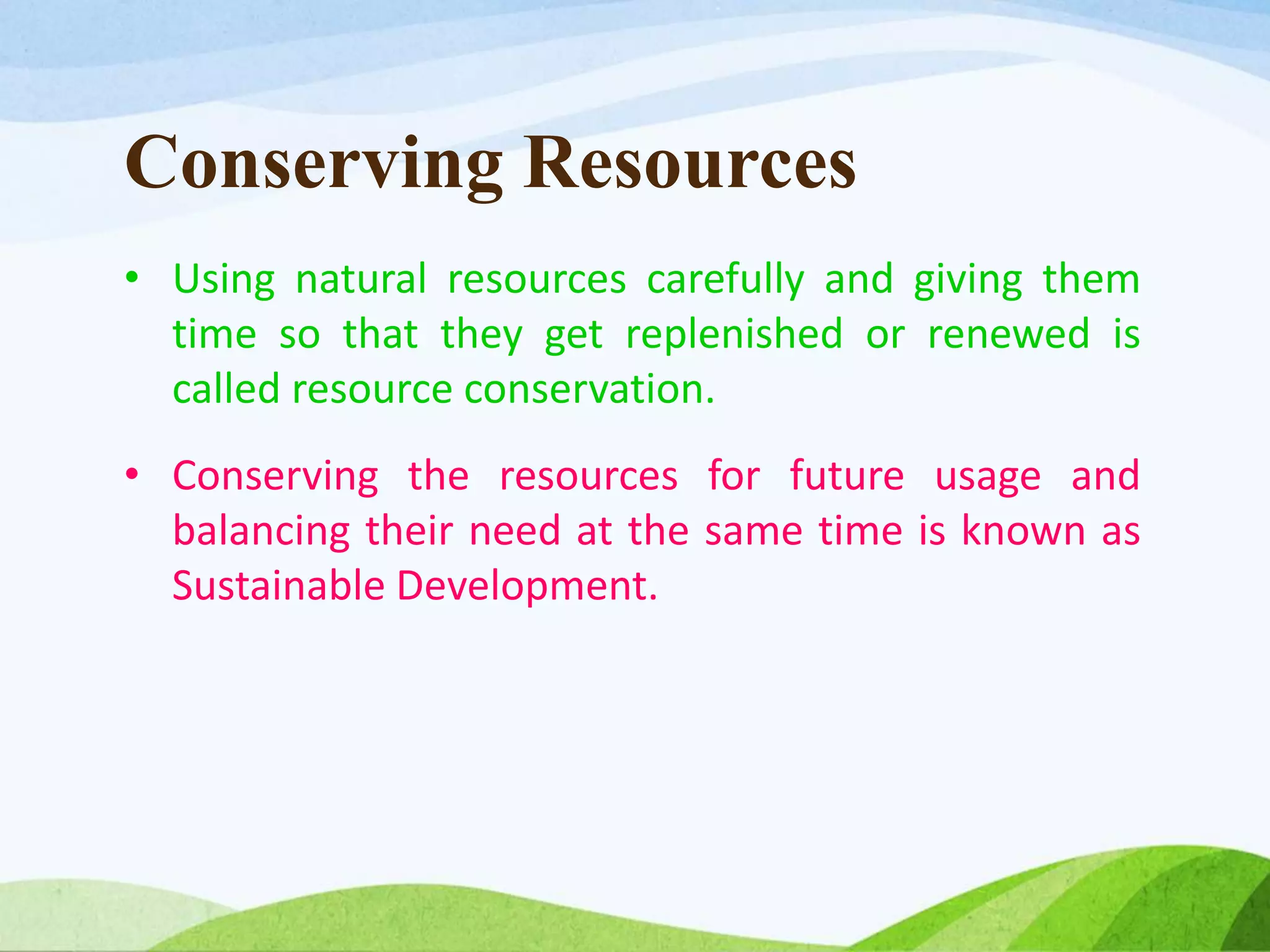 Conserving Resources

• Using natural resources carefully and giving them time so that they get replenished or renewed is called resource conservation.

• Conserving the resources for future usage and balancing their need at the same time is known as Sustainable Development.